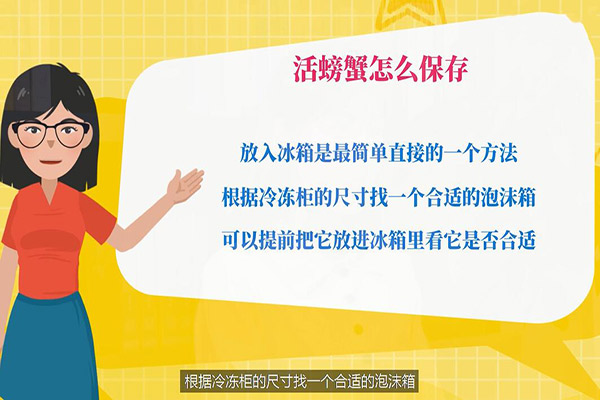 活螃蟹怎么保存

放入冰箱是最简单直接的一个方法

根据冷冻柜的尺寸找一个合适的泡沫箱

可以提前把它放进冰箱里看它是否合适

根据冷冻柜的尺寸找一个合适的泡沫箱